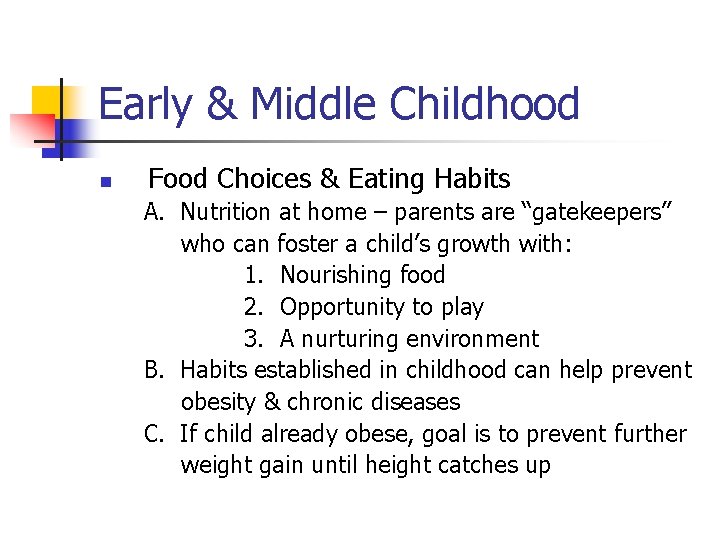 Early & Middle Childhood

Food Choices & Eating Habits

A. Nutrition at home – parents are “gatekeepers” who can foster a child’s growth with:

1. Nourishing food
2. Opportunity to play
3. A nurturing environment

B. Habits established in childhood can help prevent obesity & chronic diseases

C. If child already obese, goal is to prevent further weight gain until height catches up